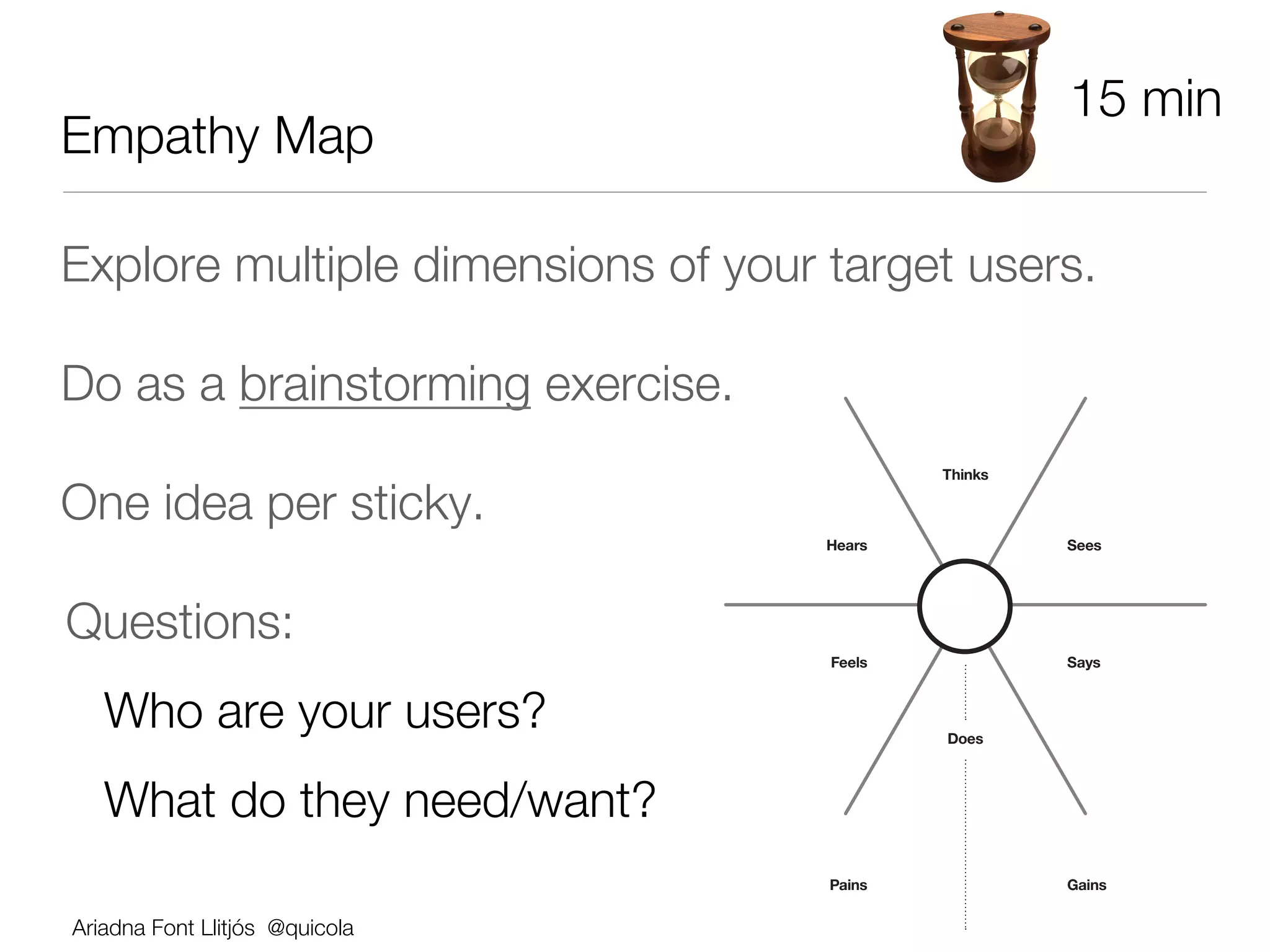 Empathy Map

15 min

Explore multiple dimensions of your target users.

Do as a brainstorming exercise.

One idea per sticky.

Questions:

Who are your users?

What do they need/want?

Thinks

Hears

Sees

Feels

Says

Does

Pains

Gains

Ariadna Font Llitjós @quicola